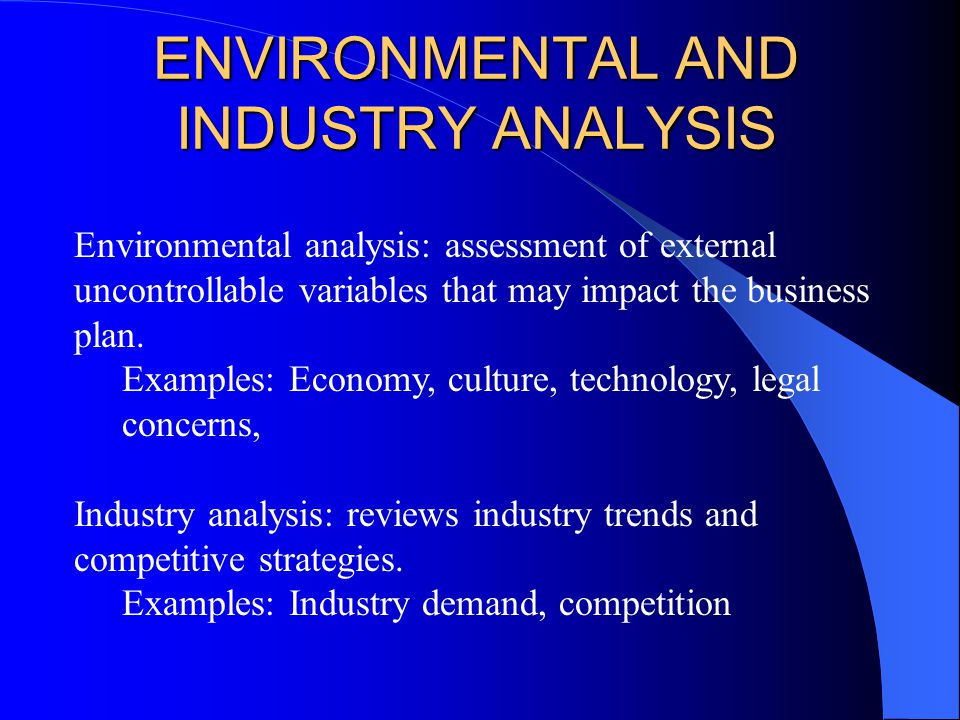 ENVIRONMENTAL AND INDUSTRY ANALYSIS

Environmental analysis: assessment of external uncontrollable variables that may impact the business plan.

Examples: Economy, culture, technology, legal concerns,

Industry analysis: reviews industry trends and competitive strategies.

Examples: Industry demand, competition